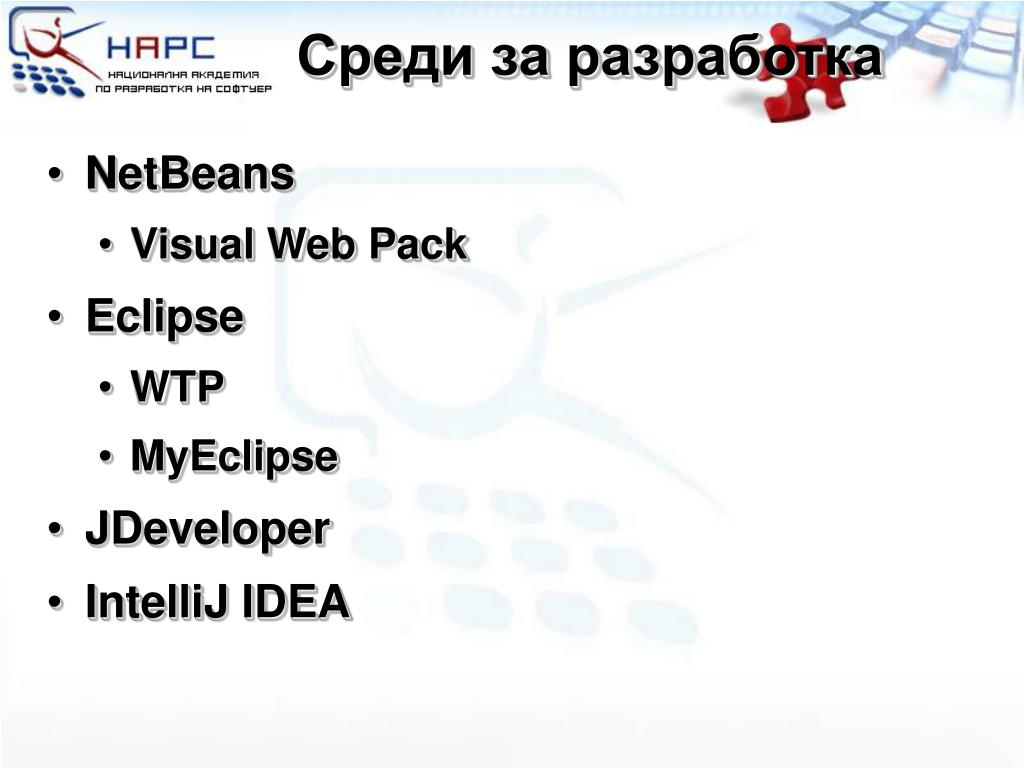 НАРС
НАЦИОНАЛНА АКАДЕМИЯ ПО РАЗРАБОТКА НА СОФТУЕР

Среди за разработка

• NetBeans
  • Visual Web Pack
• Eclipse
  • WTP
  • MyEclipse
• JDeveloper
• IntelliJ IDEA